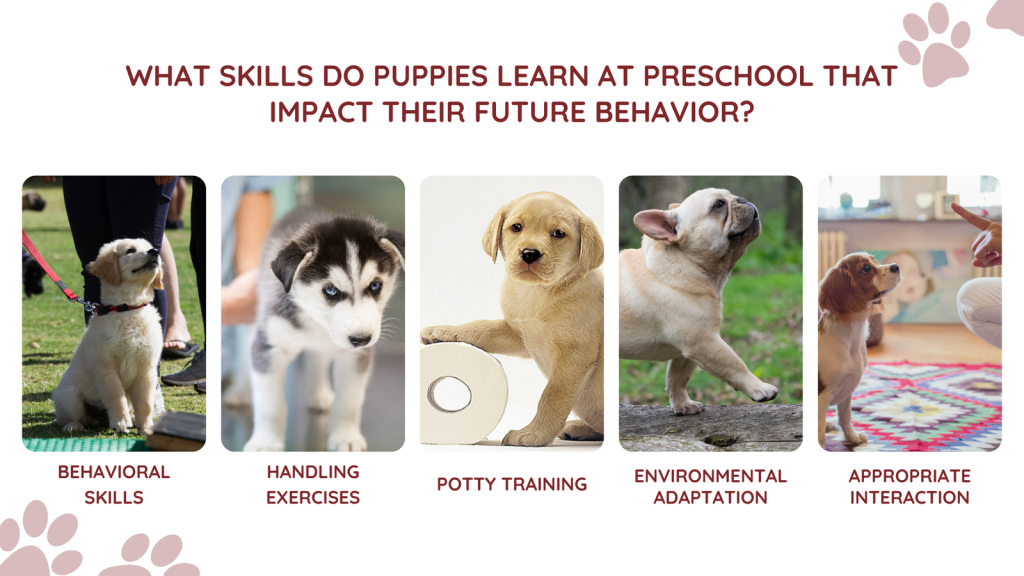 WHAT SKILLS DO PUPPIES LEARN AT PRESCHOOL THAT IMPACT THEIR FUTURE BEHAVIOR?

BEHAVIORAL SKILLS

HANDLING EXERCISES

POTTY TRAINING

ENVIRONMENTAL ADAPTATION

APPROPRIATE INTERACTION